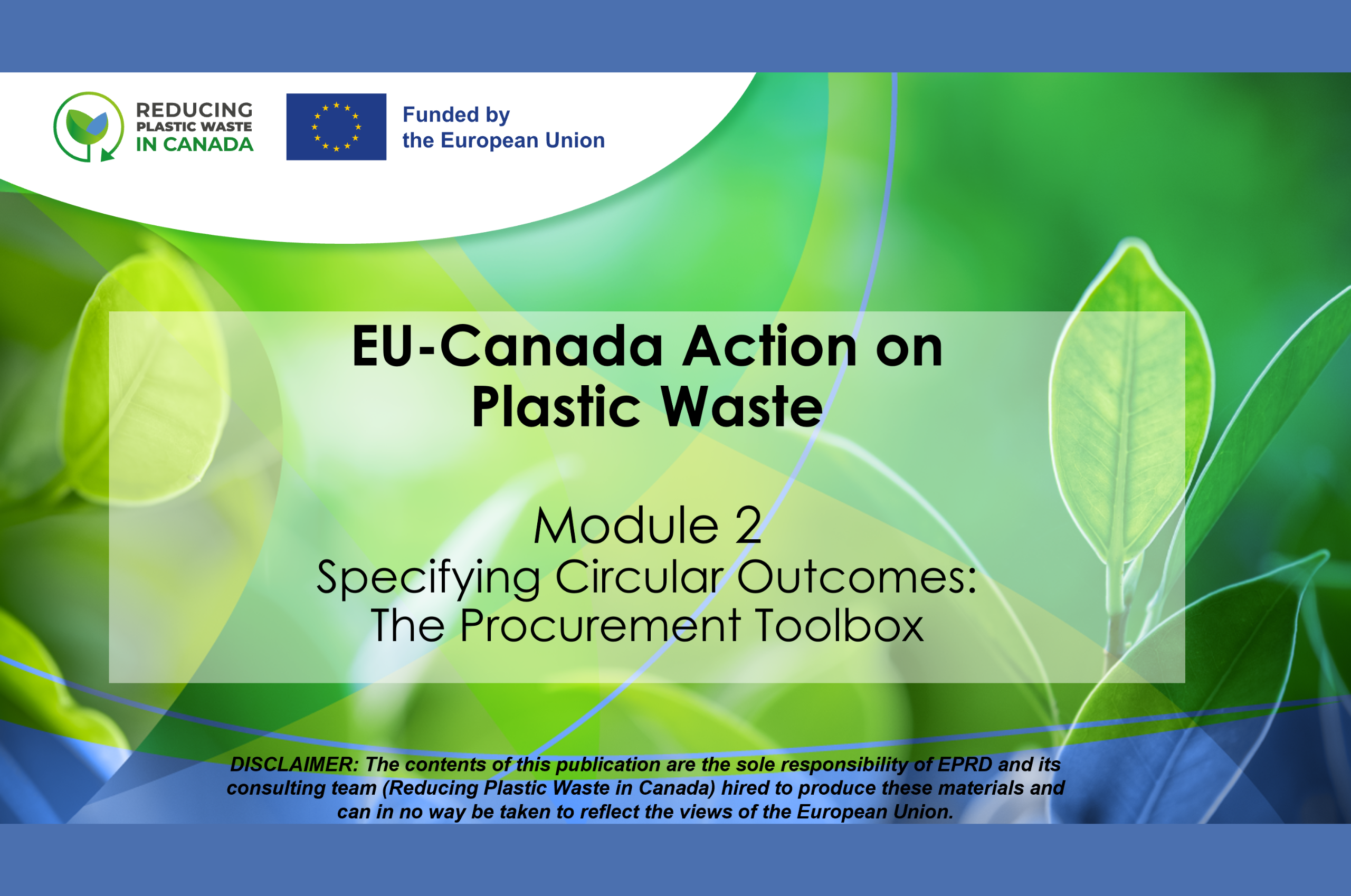 REDUCING PLASTIC WASTE IN CANADA

Funded by the European Union

EU-Canada Action on Plastic Waste

Module 2
Specifying Circular Outcomes: The Procurement Toolbox

DISCLAIMER: The contents of this publication are the sole responsibility of EPRD and its consulting team (Reducing Plastic Waste in Canada) hired to produce these materials and can in no way be taken to reflect the views of the European Union.